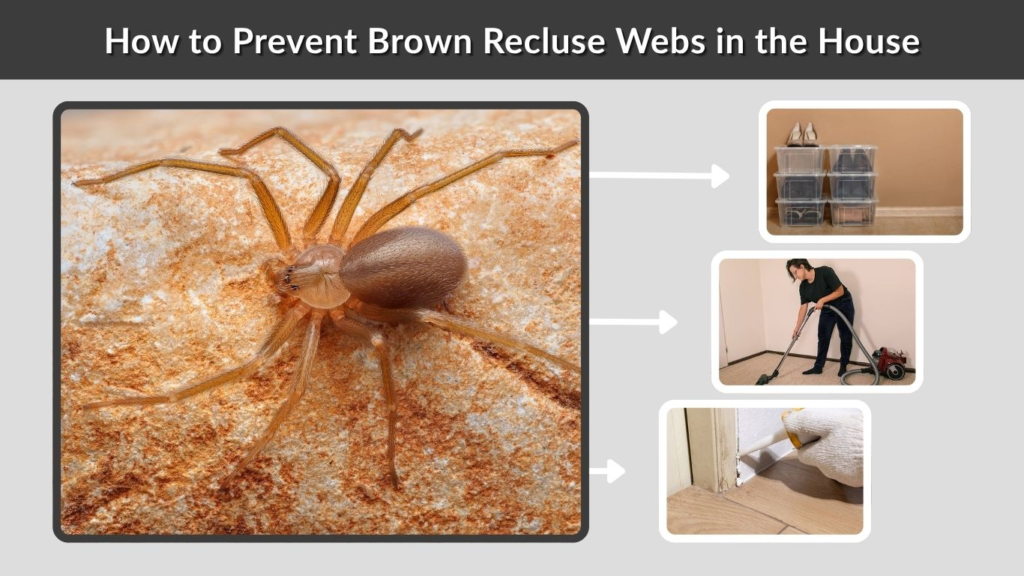 How to Prevent Brown Recluse Webs in the House